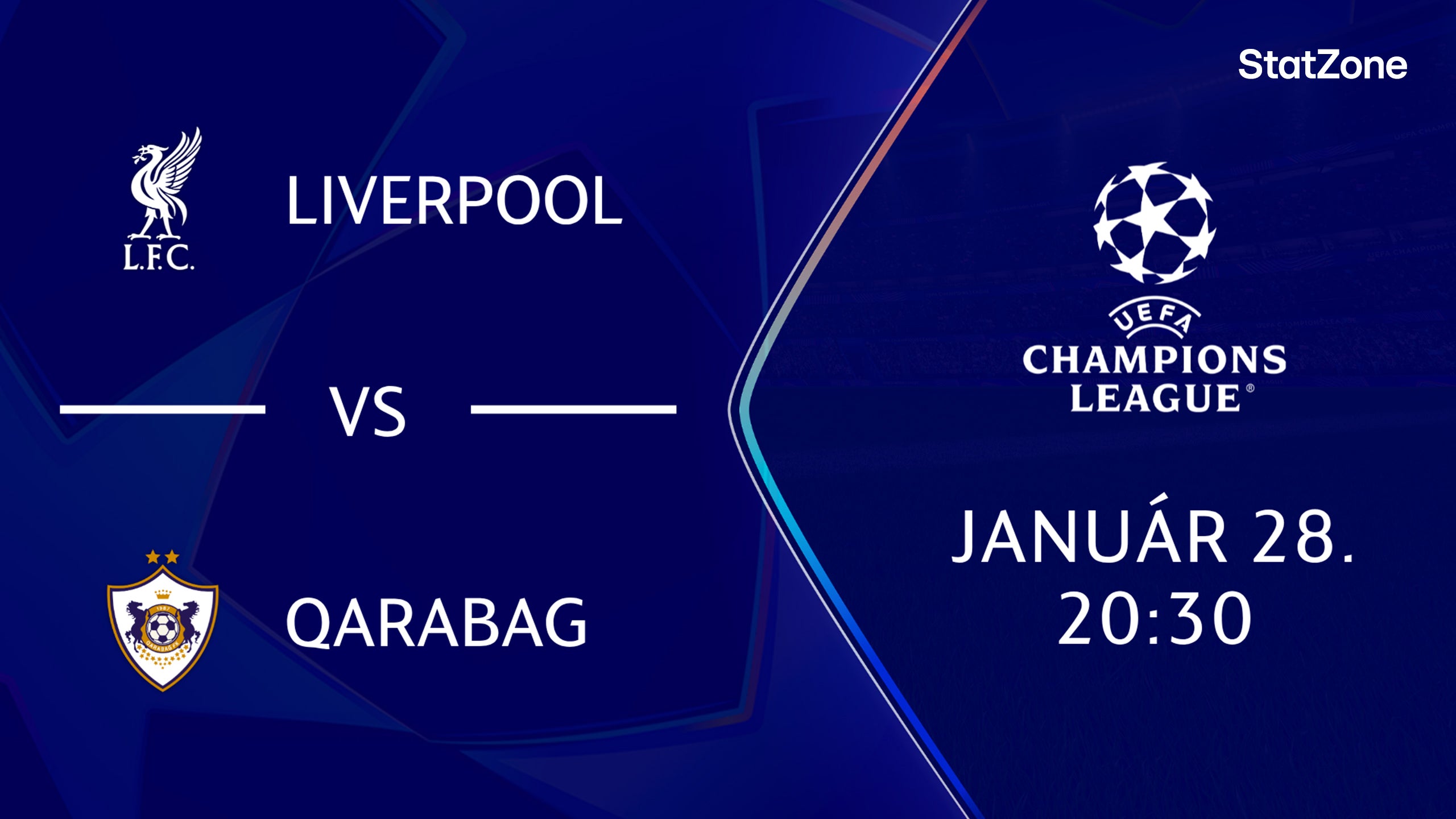 StatZone

L.F.C.

LIVERPOOL

VS

1987
QARABAĞ FK

QARABAG

UEFA
CHAMPIONS LEAGUE®

JANUÁR 28.
20:30